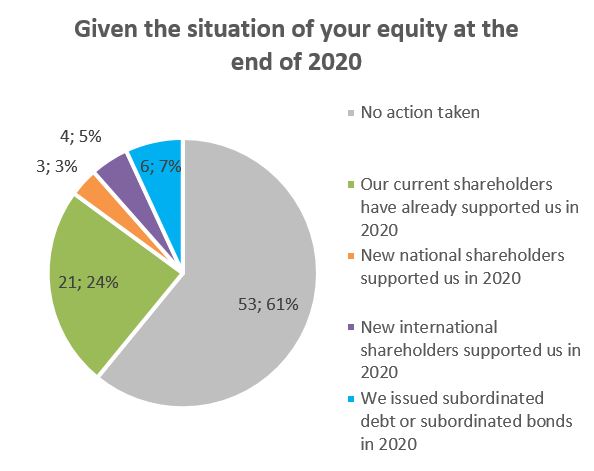 Given the situation of your equity at the end of 2020

4; 5%

3; 3%

6; 7%

21; 24%

53; 61%

No action taken

Our current shareholders have already supported us in 2020

New national shareholders supported us in 2020

New international shareholders supported us in 2020

We issued subordinated debt or subordinated bonds in 2020